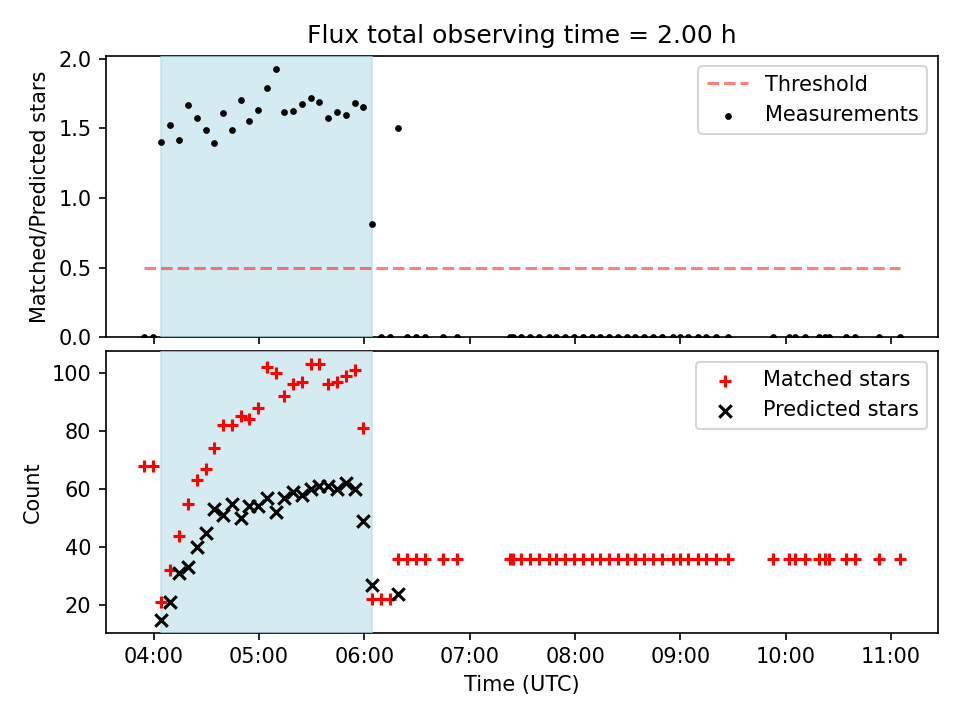 Flux total observing time = 2.00 h

Matched/Predicted stars

2.0
1.5
1.0
0.5
0.0

Threshold
Measurements

Count

100
80
60
40
20

Matched stars
Predicted stars

04:00 05:00 06:00 07:00 08:00 09:00 10:00 11:00

Time (UTC)